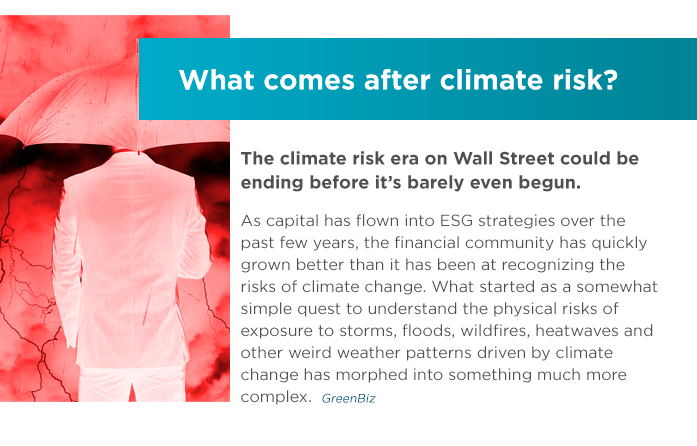 What comes after climate risk?

The climate risk era on Wall Street could be ending before it's barely even begun.

As capital has flown into ESG strategies over the past few years, the financial community has quickly grown better than it has been at recognizing the risks of climate change. What started as a somewhat simple quest to understand the physical risks of exposure to storms, floods, wildfires, heatwaves and other weird weather patterns driven by climate change has morphed into something much more complex. GreenBiz